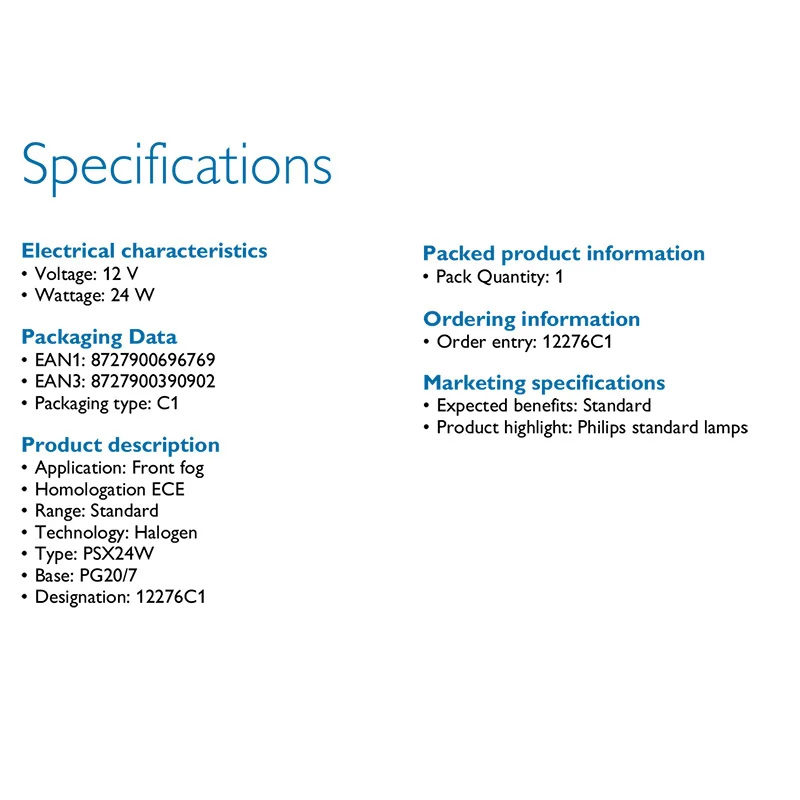 Specifications

Electrical characteristics
• Voltage: 12 V
• Wattage: 24 W

Packaging Data
• EAN1: 8727900696769
• EAN3: 8727900390902
• Packaging type: C1

Product description
• Application: Front fog
• Homologation ECE
• Range: Standard
• Technology: Halogen
• Type: PSX24W
• Base: PG20/7
• Designation: 12276C1

Packed product information
• Pack Quantity: 1

Ordering information
• Order entry: 12276C1

Marketing specifications
• Expected benefits: Standard
• Product highlight: Philips standard lamps